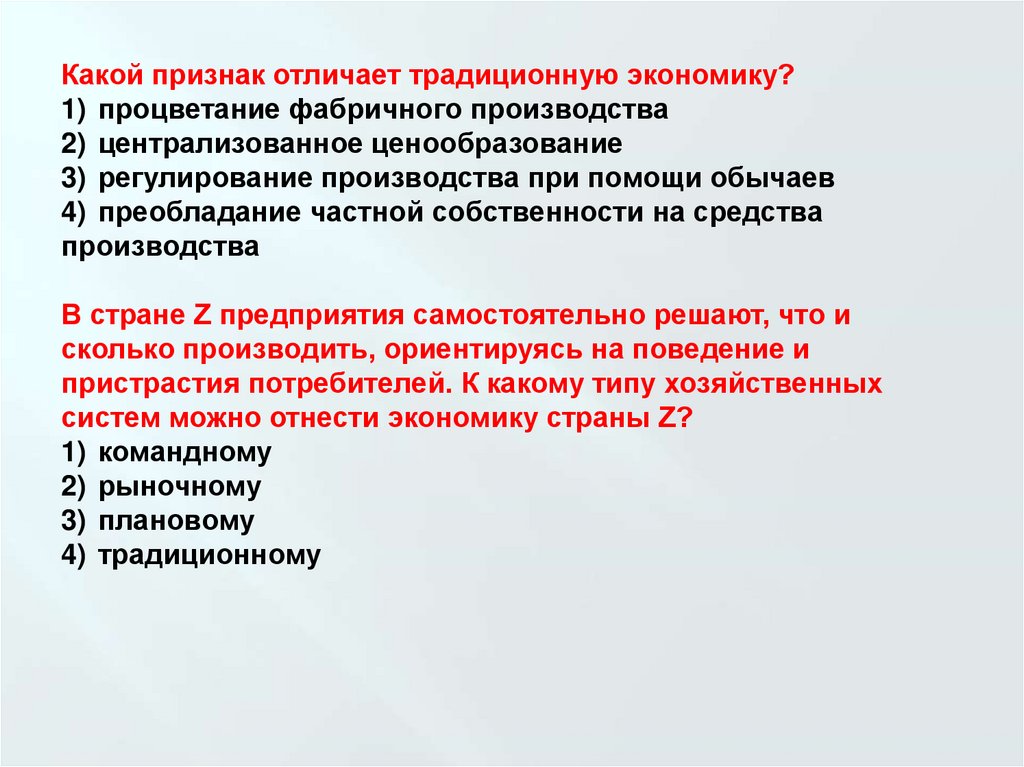 Какой признак отличает традиционную экономику?
1) процветание фабричного производства
2) централизованное ценообразование
3) регулирование производства при помощи обычаев
4) преобладание частной собственности на средства производства

В стране Z предприятия самостоятельно решают, что и сколько производить, ориентируясь на поведение и пристрастия потребителей. К какому типу хозяйственных систем можно отнести экономику страны Z?
1) командному
2) рыночному
3) плановому
4) традиционному